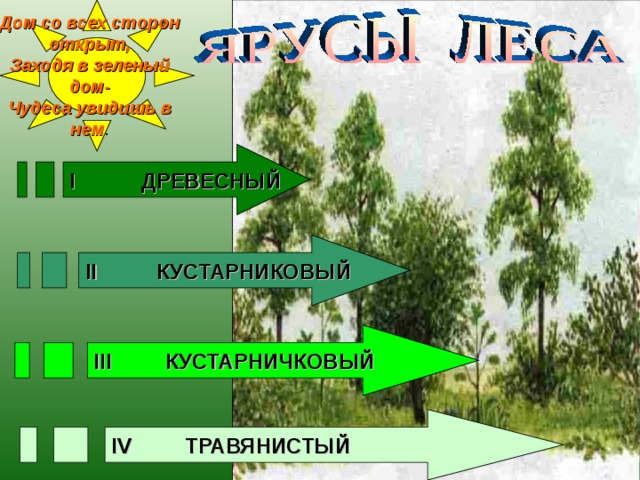 Дом со всех сторон открыт,
Заходя в зеленый дом-
Чудеса увидишь в нем.

ЯРУСЫ ЛЕСА

I ДРЕВЕСНЫЙ

II КУСТАРНИКОВЫЙ

III КУСТАРНИЧКОВЫЙ

IV ТРАВЯНИСТЫЙ